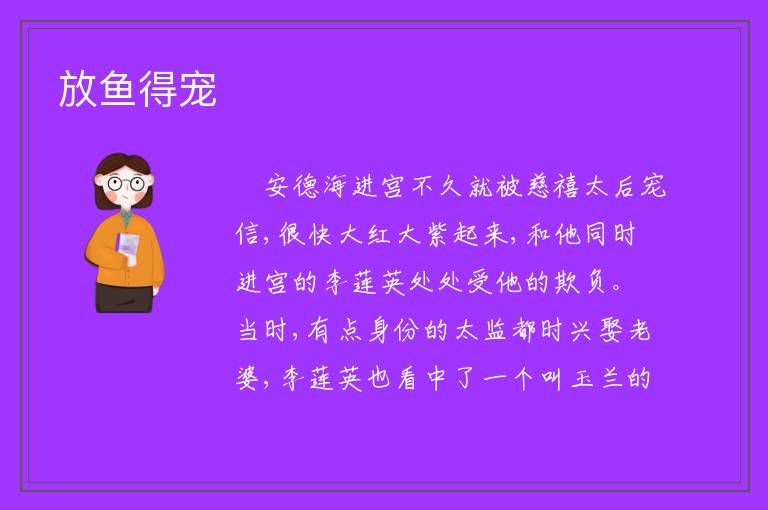 放鱼得宠

安德海进宫不久就被慈禧太后宠信，很快大红大紫起来，和他同时进宫的李莲英处处受他的欺负。当时，有点身份的太监都时兴娶老婆，李莲英也看中了一个叫玉兰的